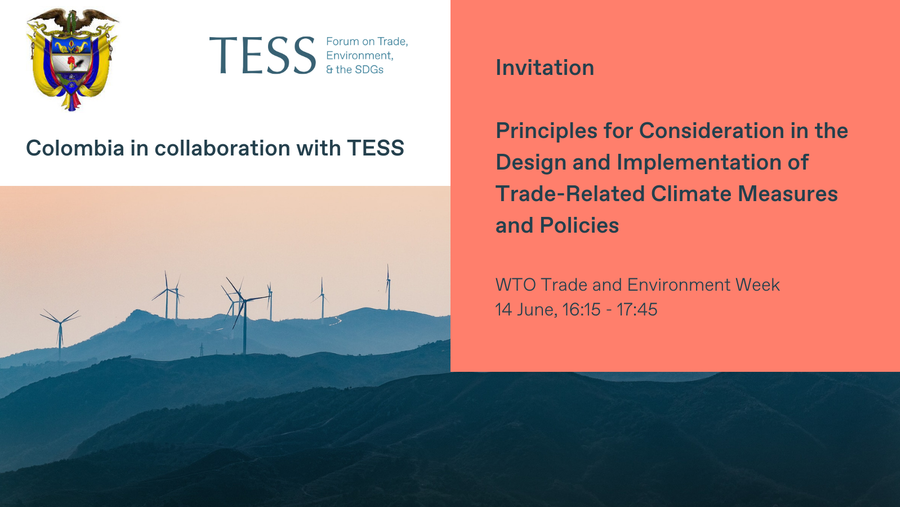 TESS Forum on Trade, Environment, & the SDGs

Colombia in collaboration with TESS

Invitation

Principles for Consideration in the Design and Implementation of Trade-Related Climate Measures and Policies

WTO Trade and Environment Week
14 June, 16:15 - 17:45